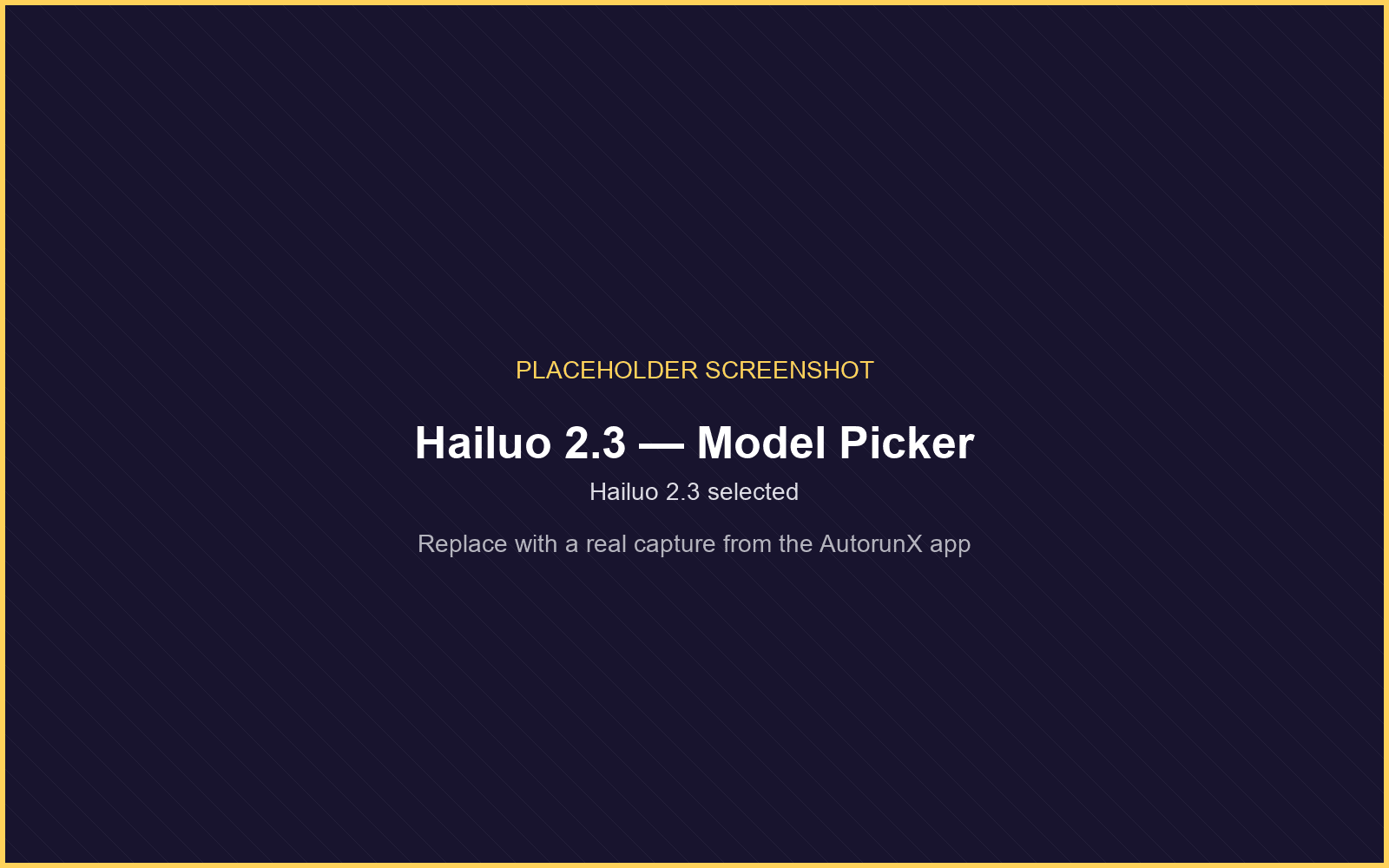 PLACEHOLDER SCREENSHOT

Hailuo 2.3 — Model Picker

Hailuo 2.3 selected

Replace with a real capture from the AutorunX app